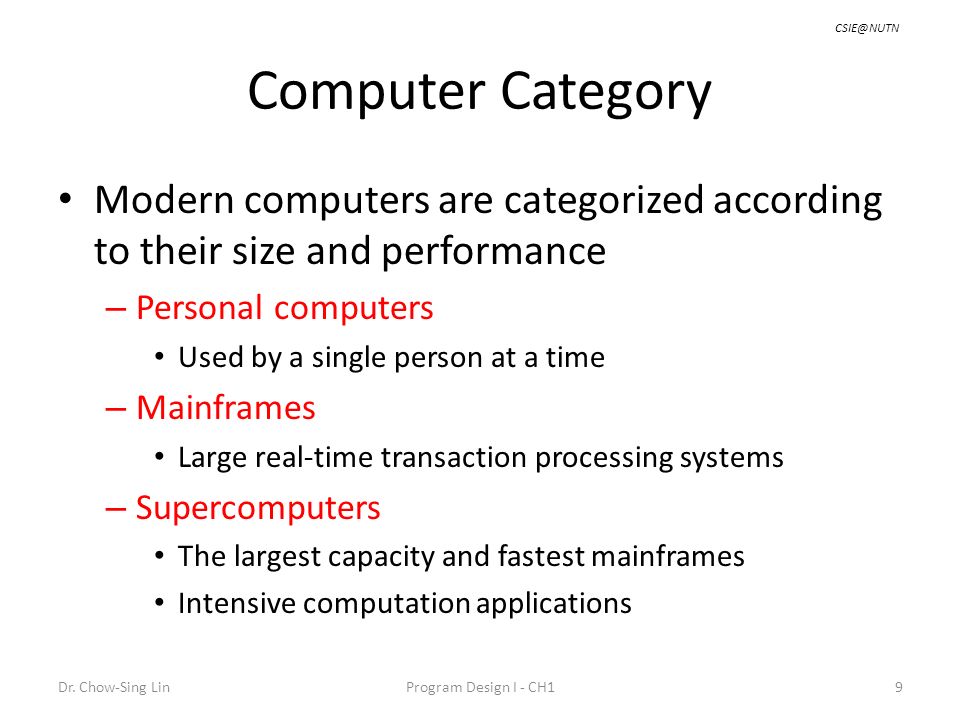 CSIE@NUTN

Computer Category

• Modern computers are categorized according to their size and performance
– Personal computers
• Used by a single person at a time
– Mainframes
• Large real-time transaction processing systems
– Supercomputers
• The largest capacity and fastest mainframes
• Intensive computation applications

Dr. Chow-Sing Lin
Program Design I - CH1
9